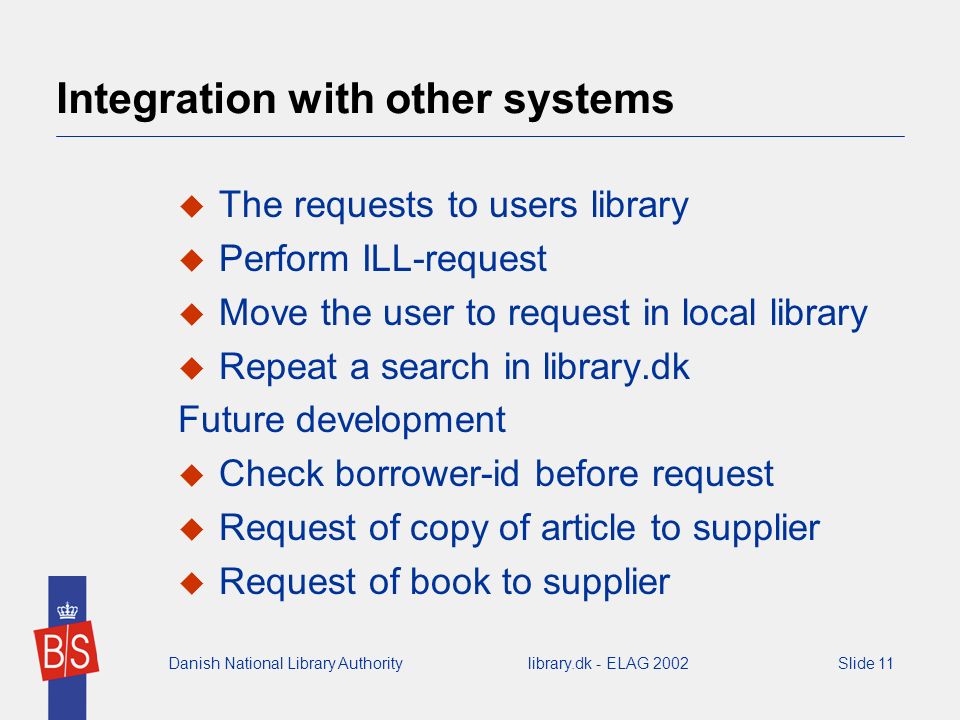 Integration with other systems

◆ The requests to users library
◆ Perform ILL-request
◆ Move the user to request in local library
◆ Repeat a search in library.dk

Future development
◆ Check borrower-id before request
◆ Request of copy of article to supplier
◆ Request of book to supplier

BS

Danish National Library Authority
library.dk - ELAG 2002
Slide 11